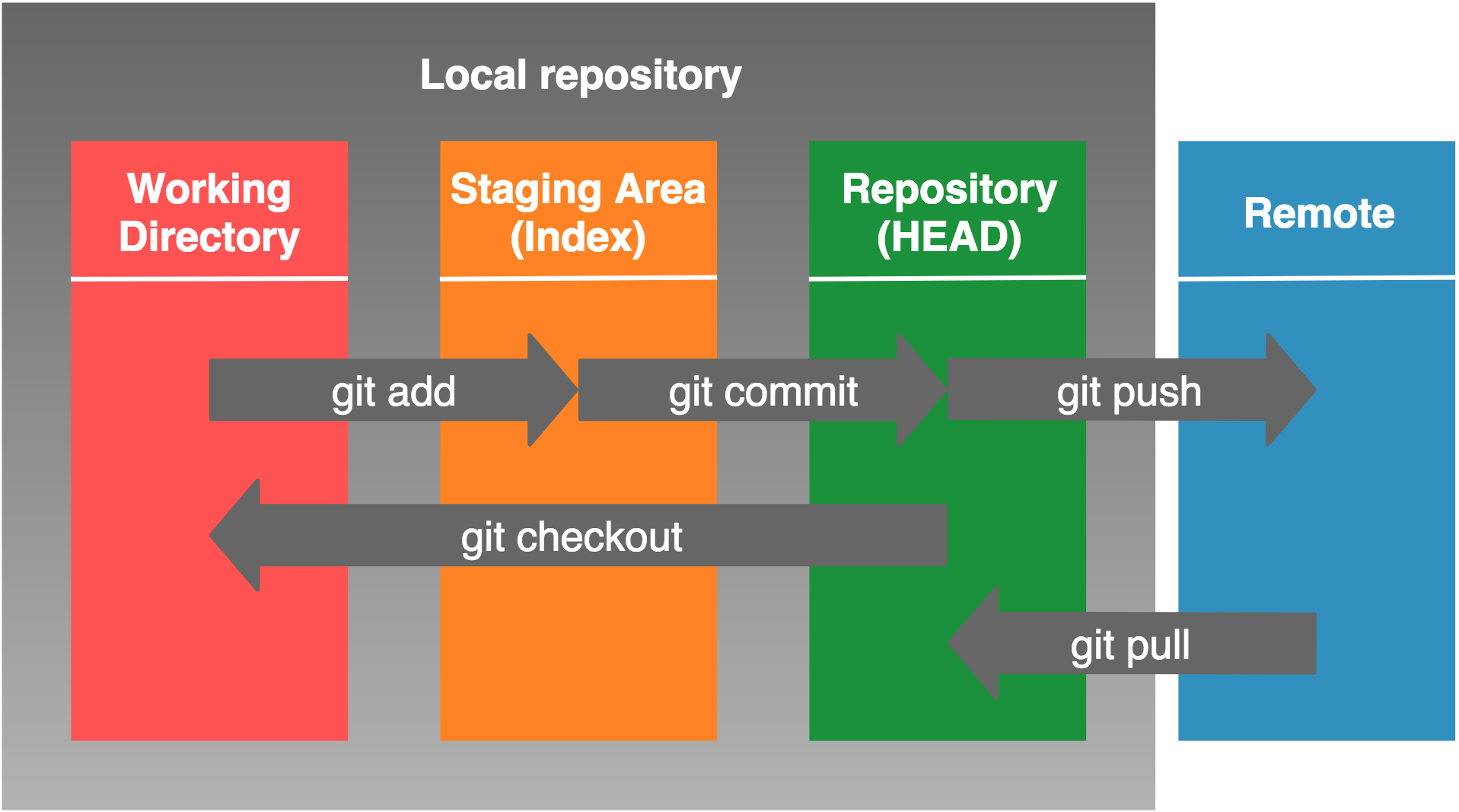 Local repository

Working Directory

Staging Area (Index)

Repository (HEAD)

Remote

git add

git commit

git push

git checkout

git pull